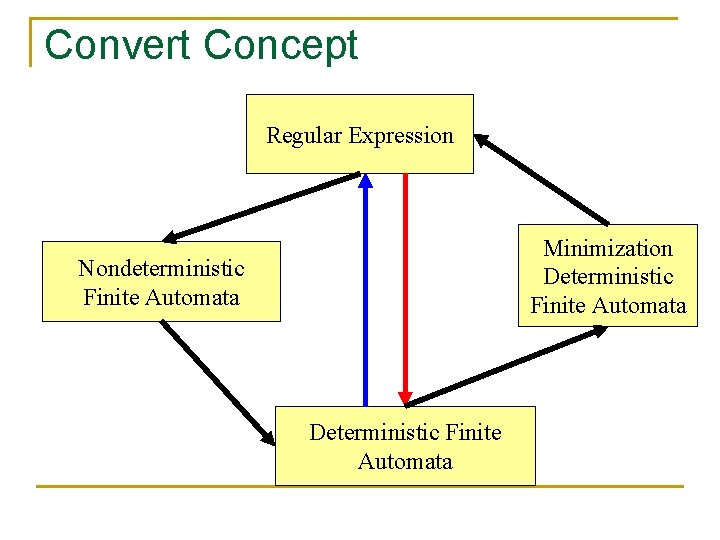 Convert Concept

Regular Expression

Nondeterministic Finite Automata

Minimization Deterministic Finite Automata

Deterministic Finite Automata